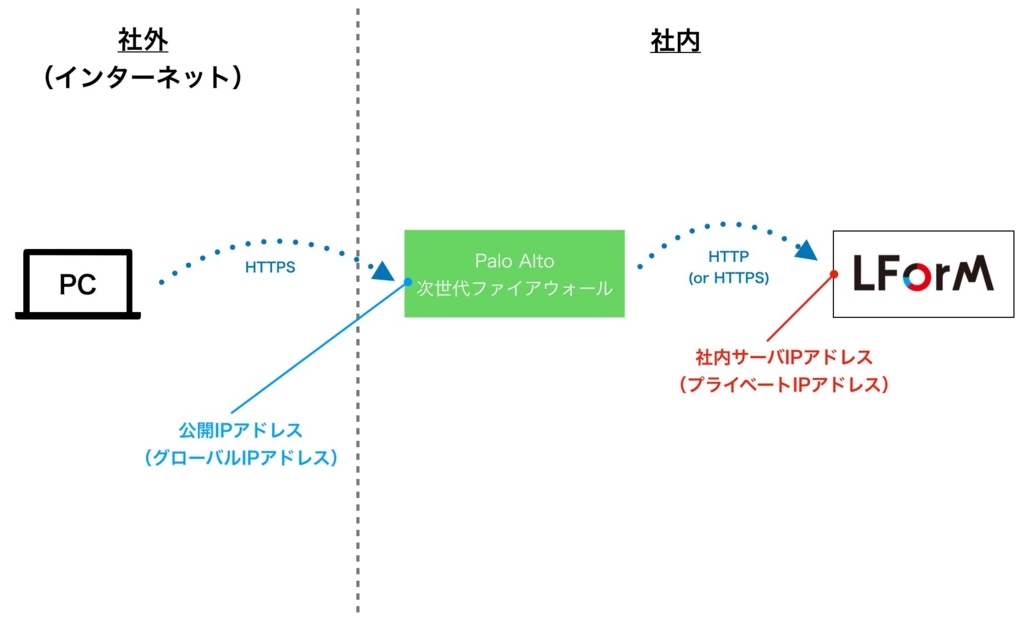 社外
（インターネット）

社内

PC

HTTPS

Palo Alto
次世代ファイアウォール

HTTP
(or HTTPS)

LForM

社内サーバIPアドレス
（プライベートIPアドレス）

公開IPアドレス
（グローバルIPアドレス）